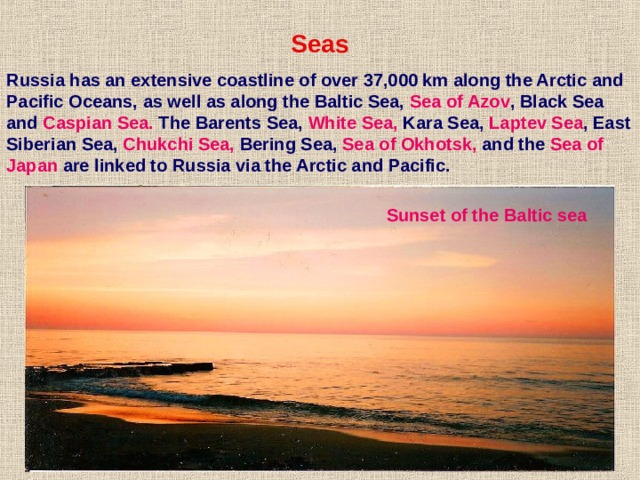 Seas

Russia has an extensive coastline of over 37,000 km along the Arctic and Pacific Oceans, as well as along the Baltic Sea, Sea of Azov, Black Sea and Caspian Sea. The Barents Sea, White Sea, Kara Sea, Laptev Sea, East Siberian Sea, Chukchi Sea, Bering Sea, Sea of Okhotsk, and the Sea of Japan are linked to Russia via the Arctic and Pacific.

Sunset of the Baltic sea